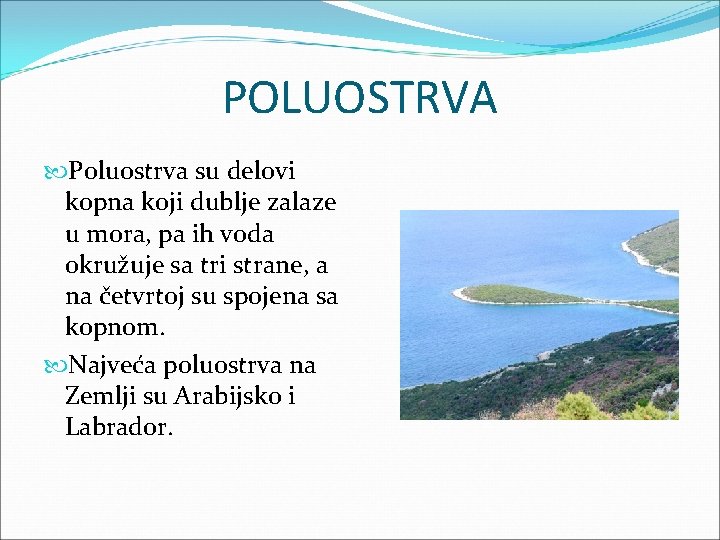 POLUOSTRVA

Poluostrva su delovi kopna koji dublje zalaze u mora, pa ih voda okružuje sa tri strane, a na četvrtoj su spojena sa kopnom.

Najveća poluostrva na Zemlji su Arabijsko i Labrador.